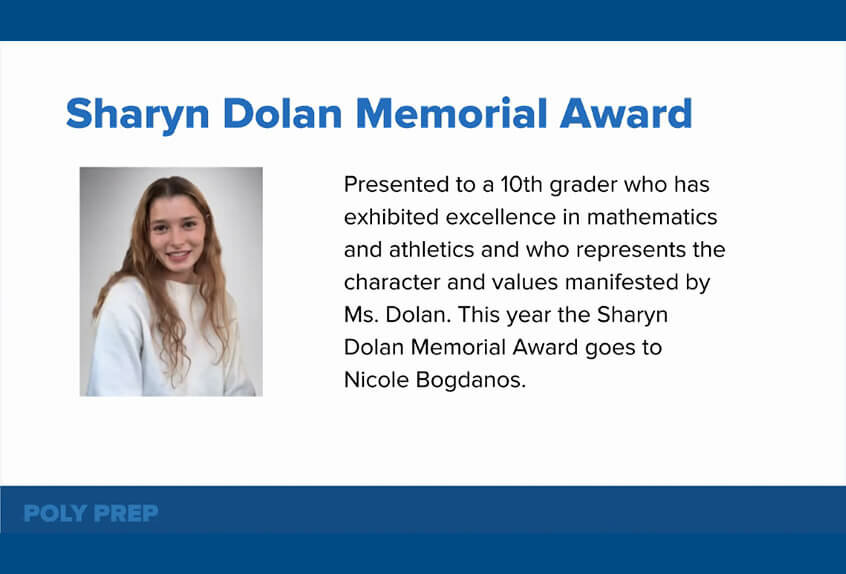 Sharyn Dolan Memorial Award

Presented to a 10th grader who has exhibited excellence in mathematics and athletics and who represents the character and values manifested by Ms. Dolan. This year the Sharyn Dolan Memorial Award goes to Nicole Bogdanos.

POLY PREP